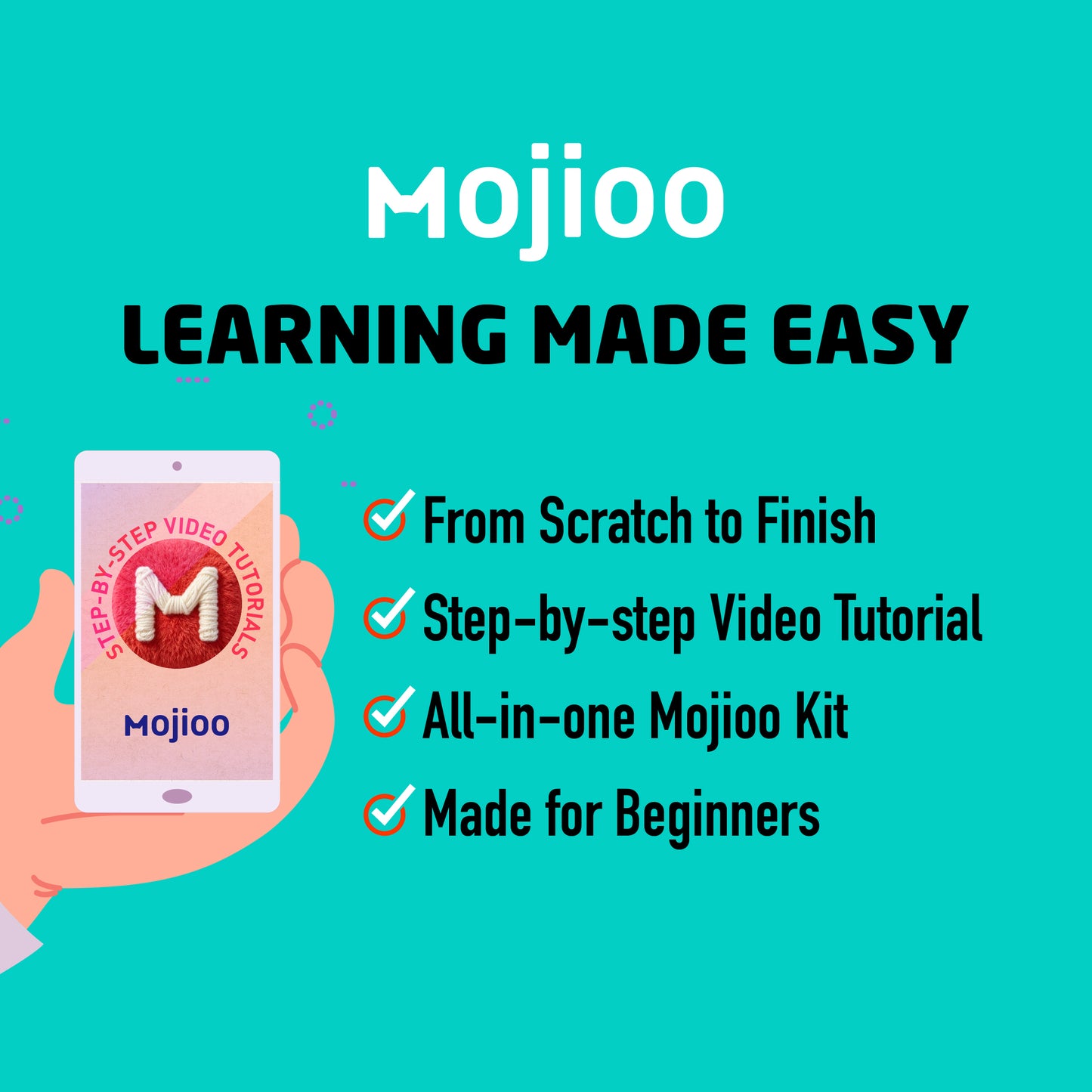 Mojioo

LEARNING MADE EASY

STEP-BY-STEP VIDEO TUTORIALS

M

Mojioo

From Scratch to Finish

Step-by-step Video Tutorial

All-in-one Mojioo Kit

Made for Beginners